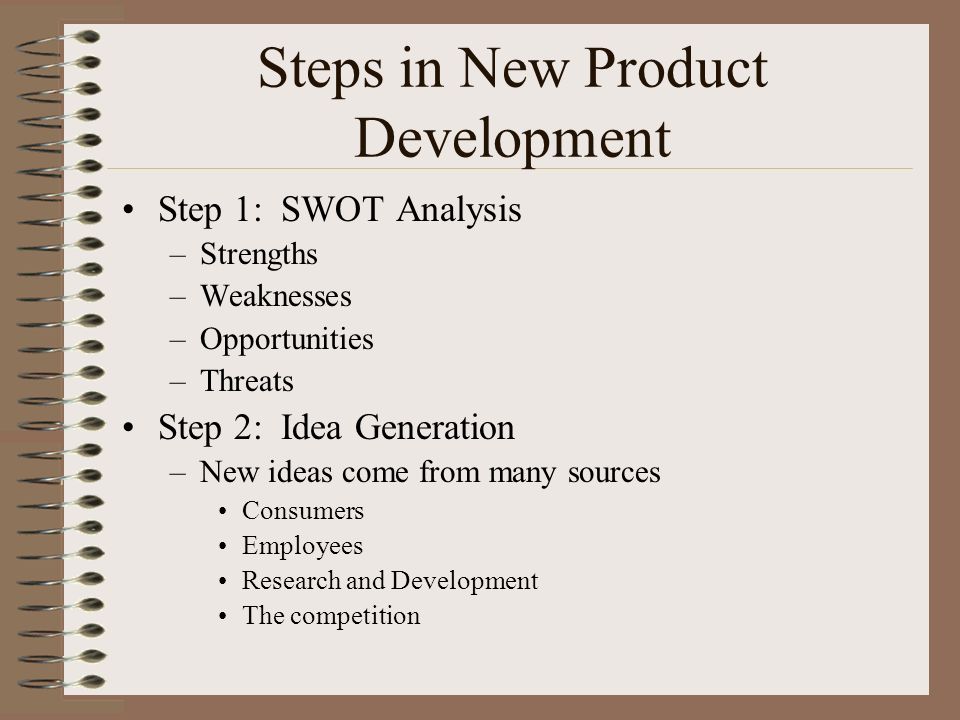 Steps in New Product Development

• Step 1: SWOT Analysis
– Strengths
– Weaknesses
– Opportunities
– Threats
• Step 2: Idea Generation
– New ideas come from many sources
• Consumers
• Employees
• Research and Development
• The competition